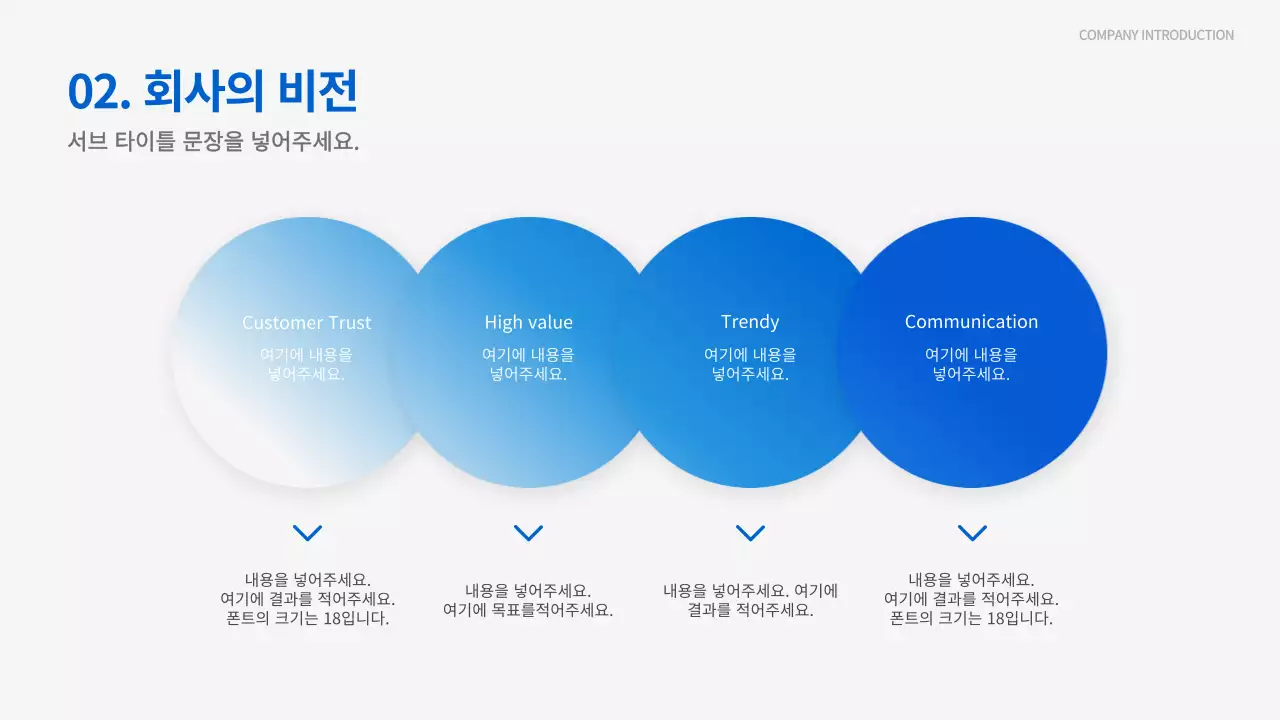 COMPANY INTRODUCTION

02. 회사의 비전

서브 타이틀 문장을 넣어주세요.

Customer Trust
여기에 내용을 넣어주세요.

High value
여기에 내용을 넣어주세요.

Trendy
여기에 내용을 넣어주세요.

Communication
여기에 내용을 넣어주세요.

내용을 넣어주세요.
여기에 결과를 적어주세요.
폰트의 크기는 18입니다.

내용을 넣어주세요.
여기에 목표를적어주세요.

내용을 넣어주세요. 여기에
결과를 적어주세요.

내용을 넣어주세요.
여기에 결과를 적어주세요.
폰트의 크기는 18입니다.